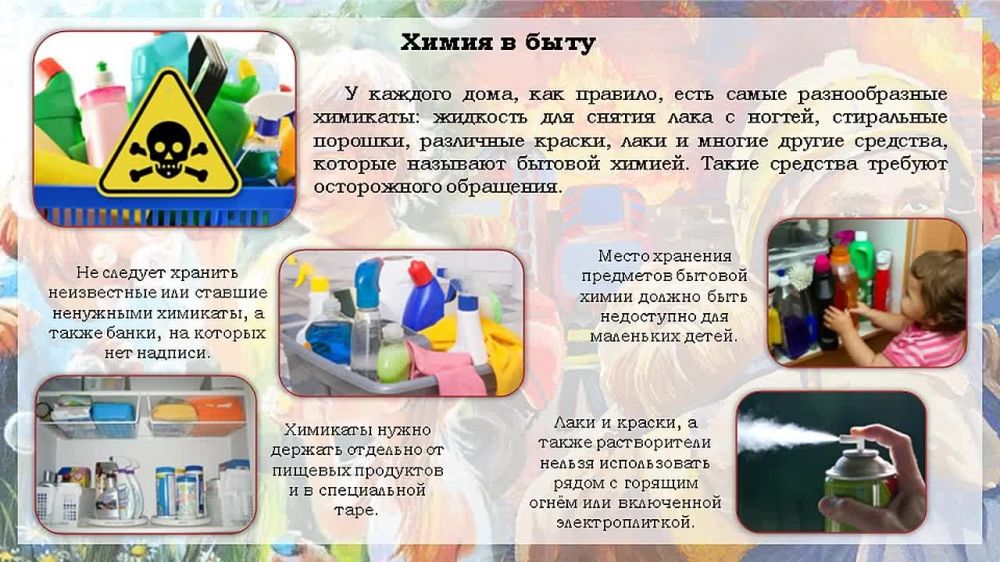 Химия в быту

У каждого дома, как правило, есть самые разнообразные химикаты: жидкость для снятия лака с ногтей, стиральные порошки, различные краски, лаки и многие другие средства, которые называют бытовой химией. Такие средства требуют осторожного обращения.

Не следует хранить неизвестные или ставшие ненужными химикаты, а также банки, на которых нет надписи.

Место хранения предметов бытовой химии должно быть недоступно для маленьких детей.

Химикаты нужно держать отдельно от пищевых продуктов и в специальной таре.

Лаки и краски, а также растворители нельзя использовать рядом с горящим огнём или включенной электроплиткой.